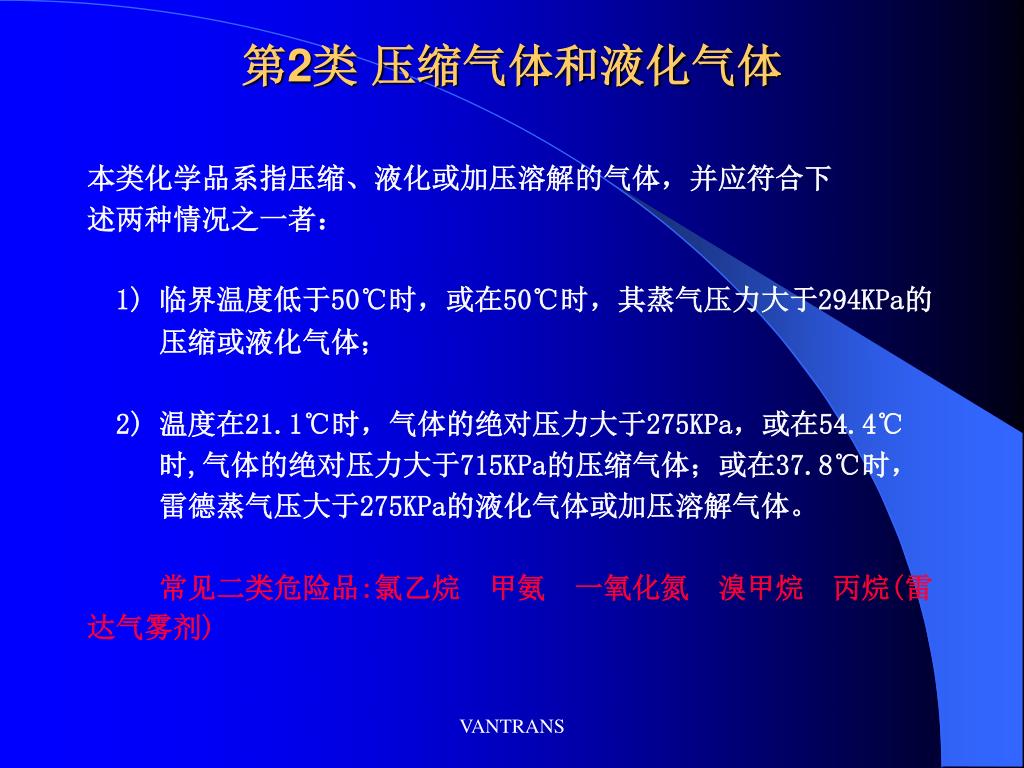 第2类 压缩气体和液化气体

本类化学品系指压缩、液化或加压溶解的气体，并应符合下述两种情况之一者：

1) 临界温度低于50℃时，或在50℃时，其蒸气压力大于294KPa的压缩或液化气体；

2) 温度在21.1℃时，气体的绝对压力大于275KPa，或在54.4℃时,气体的绝对压力大于715KPa的压缩气体；或在37.8℃时，雷德蒸气压大于275KPa的液化气体或加压溶解气体。

常见二类危险品:氯乙烷 甲氨 一氧化氮 溴甲烷 丙烷(雷达气雾剂)

VANTRANS